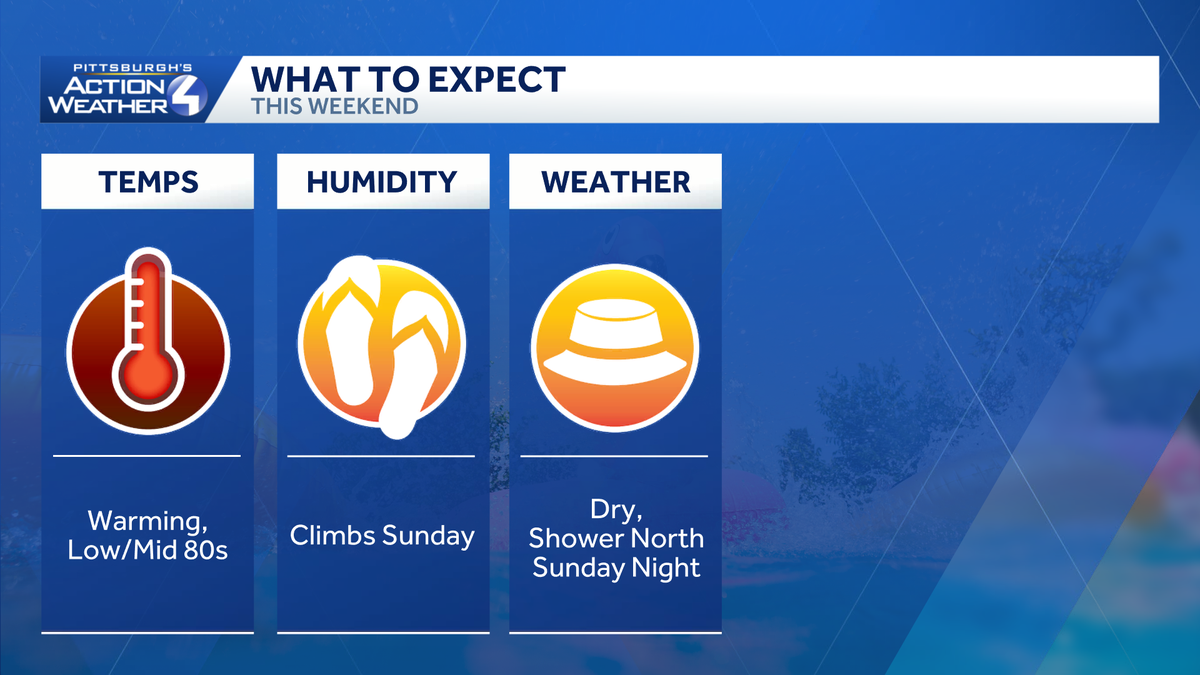 PITTSBURGH'S ACTION WEATHER 4

WHAT TO EXPECT
THIS WEEKEND

TEMPS

Warming, Low/Mid 80s

HUMIDITY

Climbs Sunday

WEATHER

Dry, Shower North Sunday Night